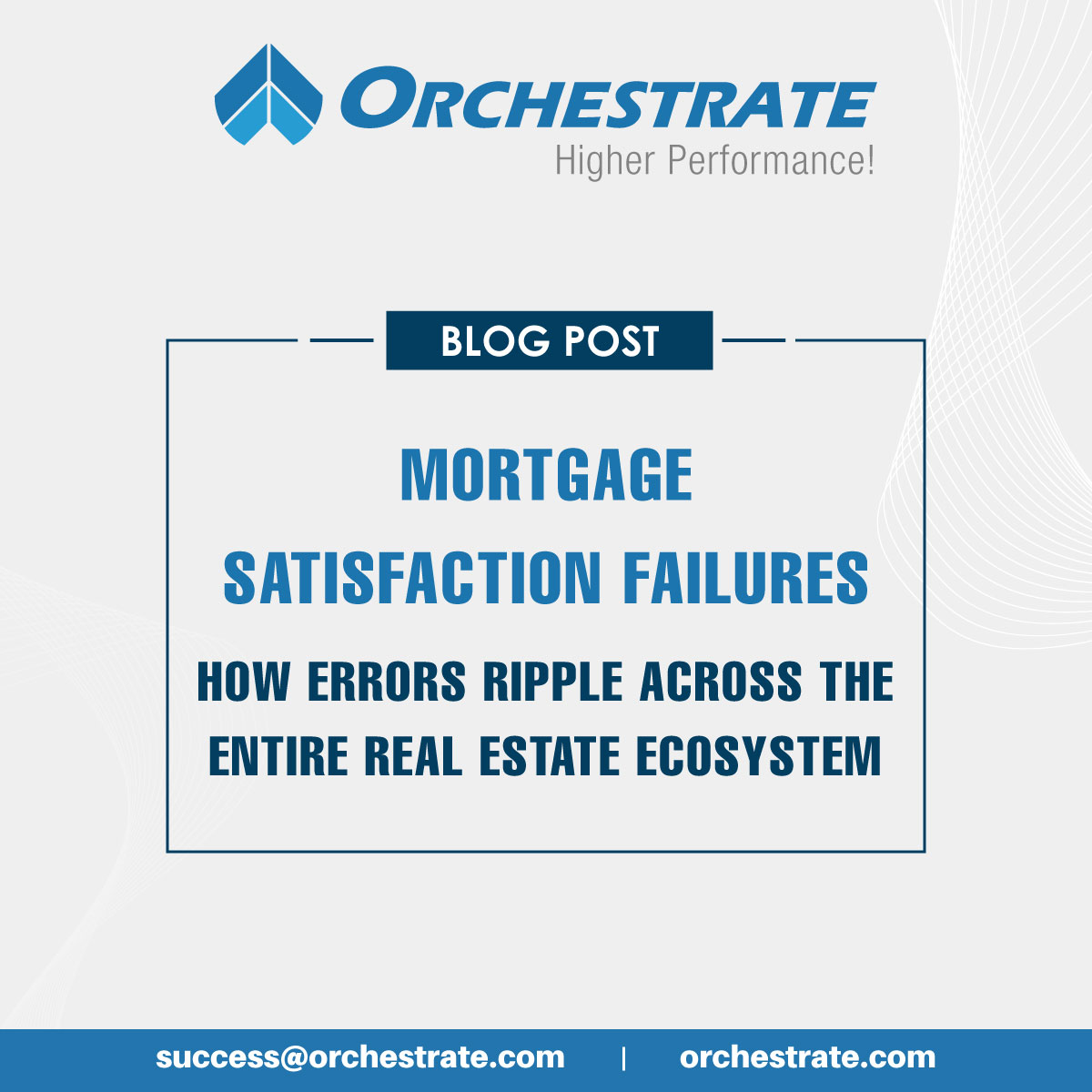 ORCHESTRATE
Higher Performance!

BLOG POST

MORTGAGE
SATISFACTION FAILURES
HOW ERRORS RIPPLE ACROSS THE ENTIRE REAL ESTATE ECOSYSTEM

success@orchestrate.com | orchestrate.com